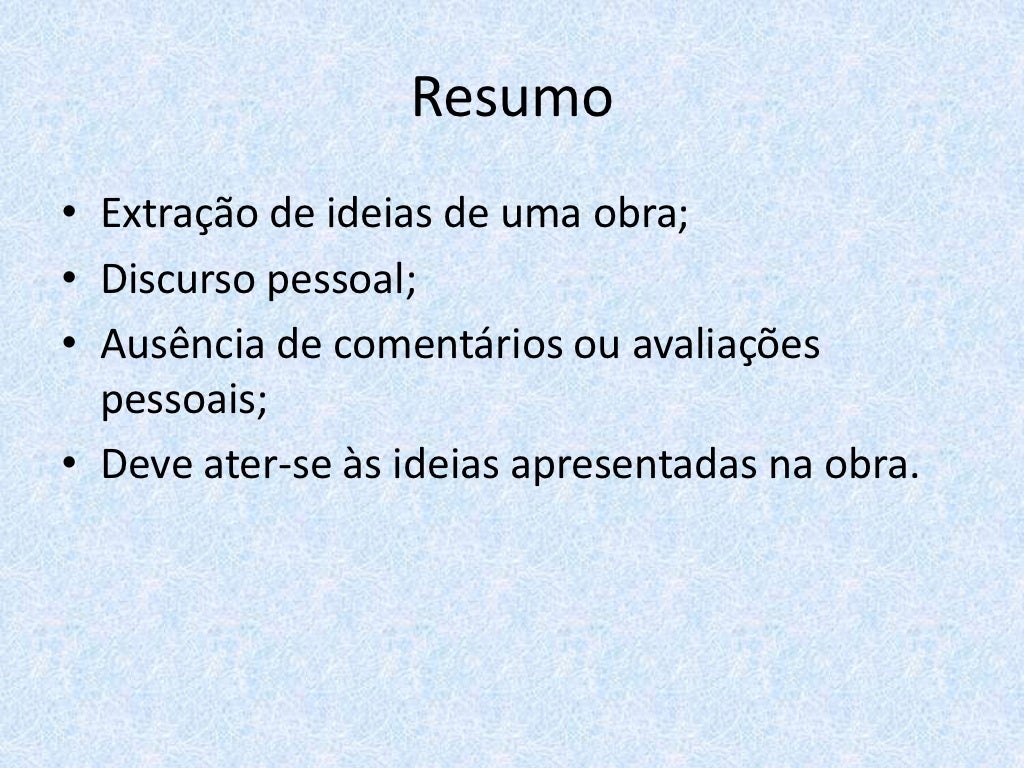 Resumo

• Extração de ideias de uma obra;
• Discurso pessoal;
• Ausência de comentários ou avaliações pessoais;
• Deve ater-se às ideias apresentadas na obra.